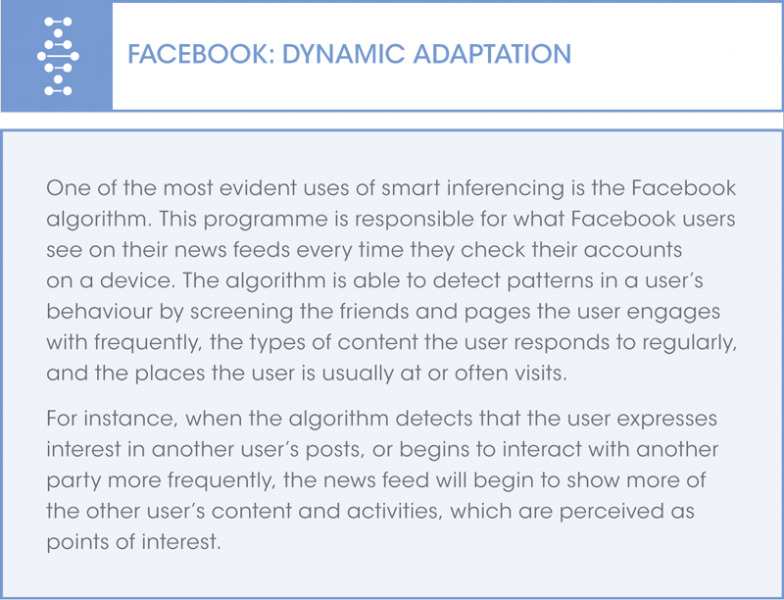 FACEBOOK: DYNAMIC ADAPTATION

One of the most evident uses of smart inferencing is the Facebook algorithm. This programme is responsible for what Facebook users see on their news feeds every time they check their accounts on a device. The algorithm is able to detect patterns in a user's behaviour by screening the friends and pages the user engages with frequently, the types of content the user responds to regularly, and the places the user is usually at or often visits.

For instance, when the algorithm detects that the user expresses interest in another user's posts, or begins to interact with another party more frequently, the news feed will begin to show more of the other user's content and activities, which are perceived as points of interest.